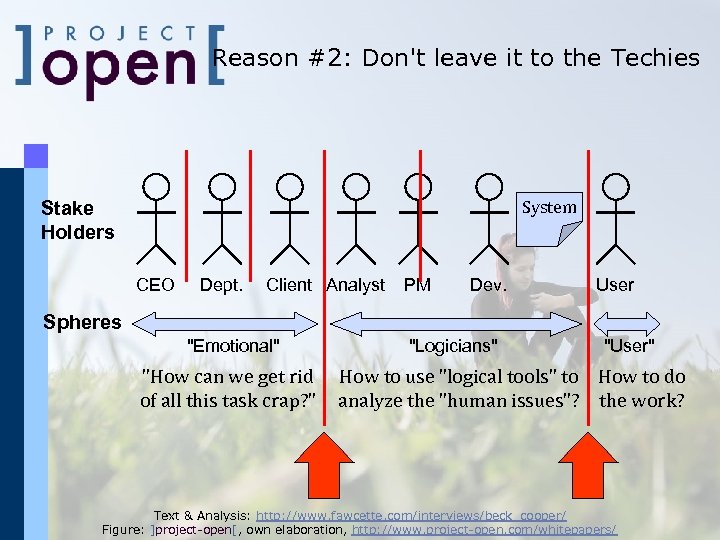 ]PROJECT open[ Reason #2: Don't leave it to the Techies

Stake Holders

System

CEO Dept. Client Analyst PM Dev. User

Spheres

"Emotional"

"Logicians"

"User"

"How can we get rid of all this task crap?"

How to use "logical tools" to analyze the "human issues"?

How to do the work?

Text & Analysis: http://www.fawcette.com/interviews/beck_cooper/
Figure: ]project-open[, own elaboration, http://www.project-open.com/whitepapers/